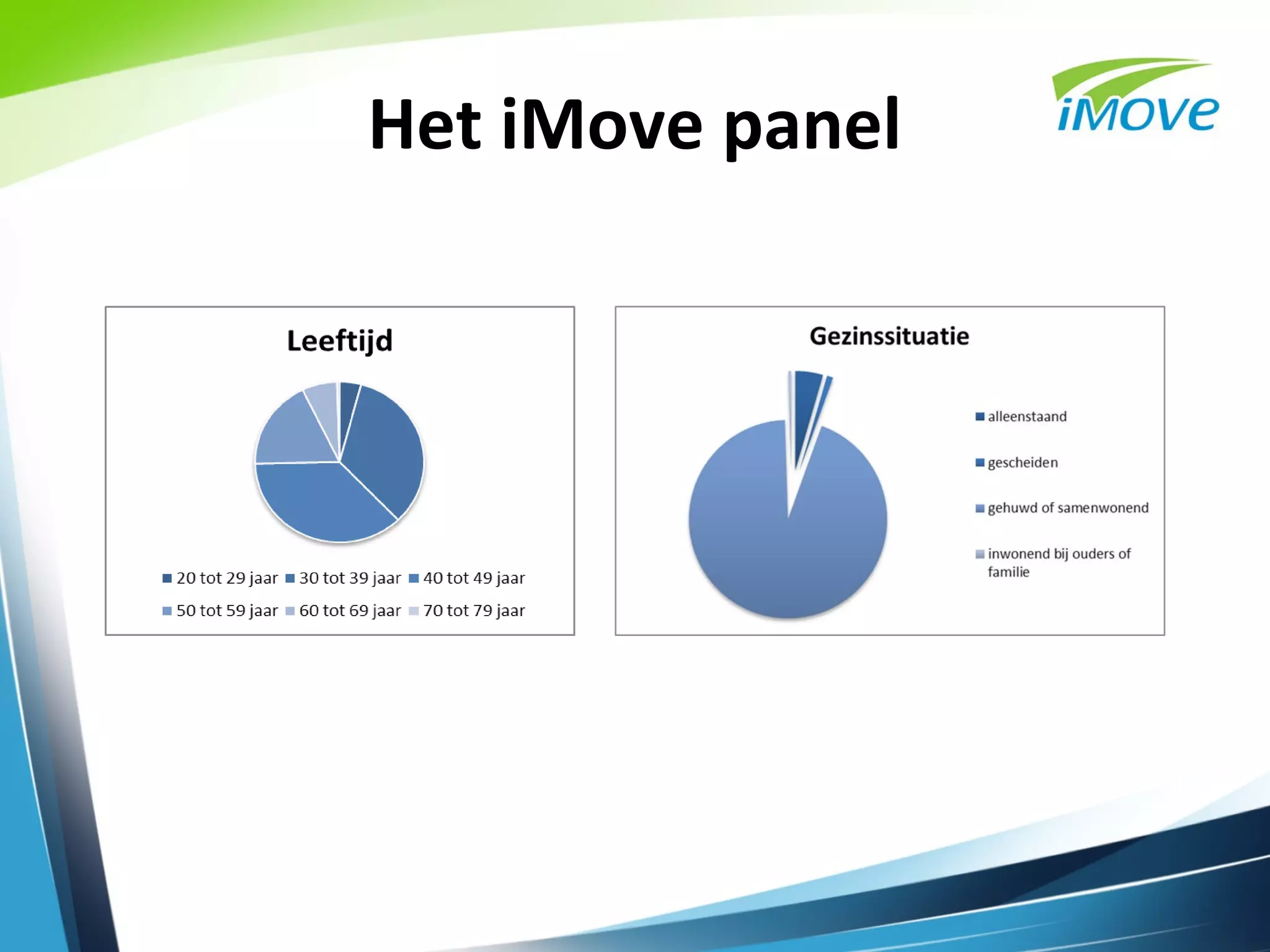 Het iMove panel

iMove

Leeftijd

20 tot 29 jaar 30 tot 39 jaar 40 tot 49 jaar 50 tot 59 jaar 60 tot 69 jaar 70 tot 79 jaar

Gezinssituatie

alleenstaand
gescheiden
gehuwd of samenwonend
inwonend bij ouders of familie